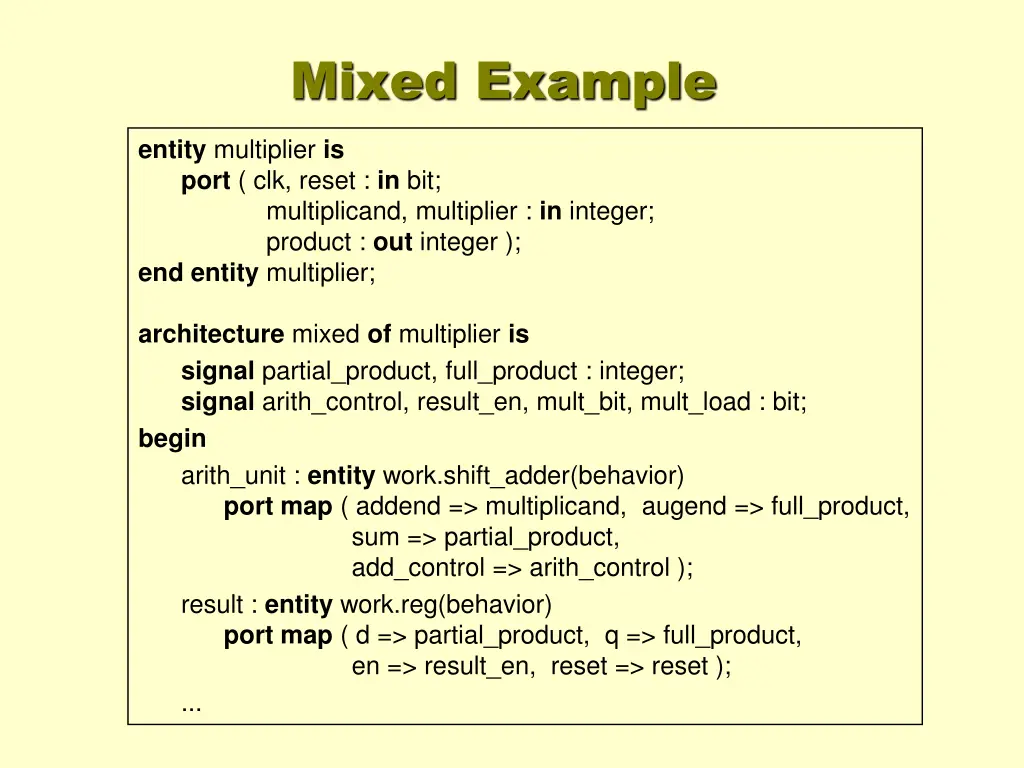 Mixed Example

entity multiplier is
port ( clk, reset : in bit;
multiplicand, multiplier : in integer;
product : out integer );
end entity multiplier;

architecture mixed of multiplier is
signal partial_product, full_product : integer;
signal arith_control, result_en, mult_bit, mult_load : bit;
begin
arith_unit : entity work.shift_adder(behavior)
port map ( addend => multiplicand, augend => full_product,
sum => partial_product,
add_control => arith_control );
result : entity work.reg(behavior)
port map ( d => partial_product, q => full_product,
en => result_en, reset => reset );
...